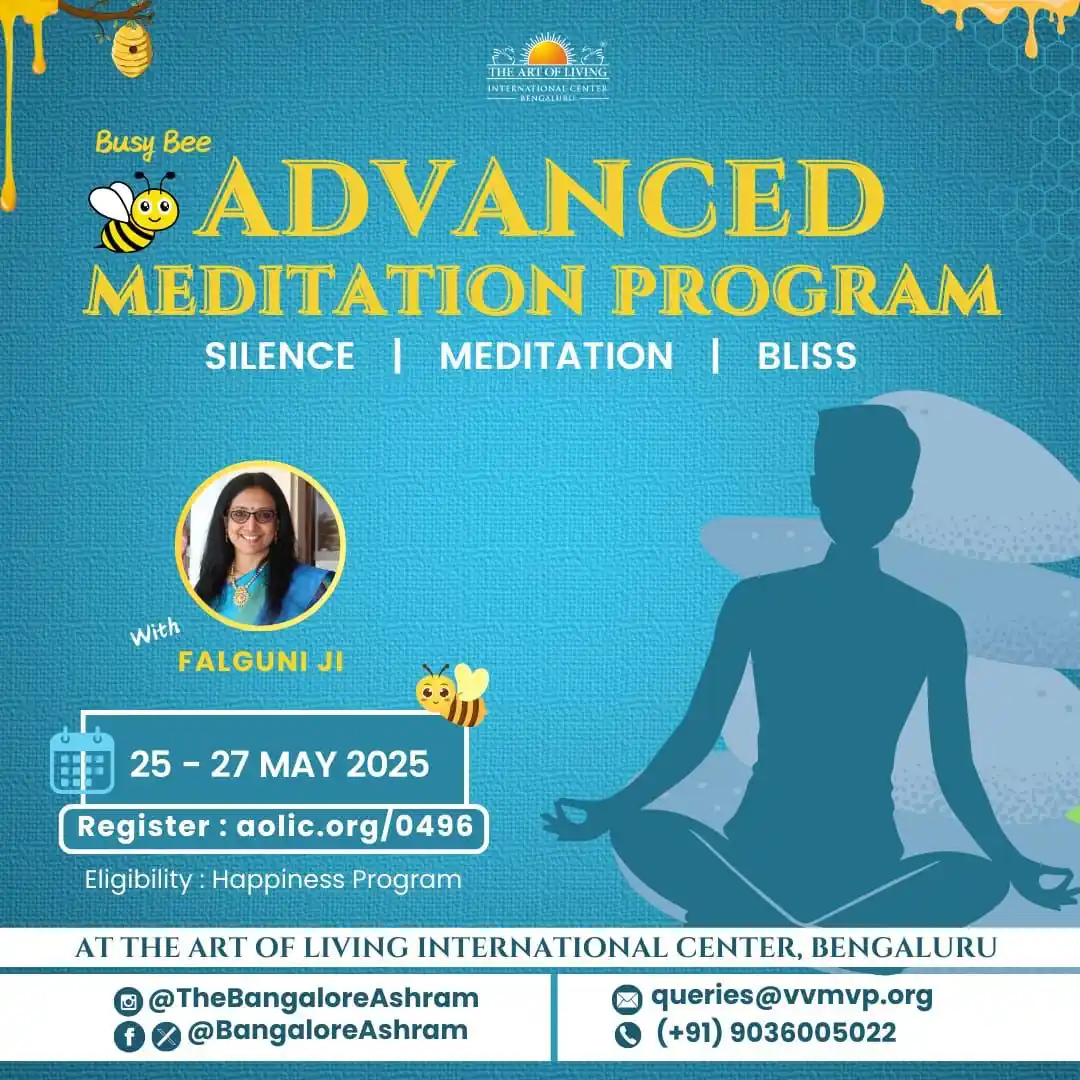 THE ART OF LIVING
INTERNATIONAL CENTER
BENGALURU

Busy Bee
ADVANCED
MEDITATION PROGRAM
SILENCE | MEDITATION | BLISS

With
FALGUNI JI

25 - 27 MAY 2025
Register : aolic.org/0496
Eligibility : Happiness Program

AT THE ART OF LIVING INTERNATIONAL CENTER, BENGALURU

@TheBangaloreAshram
@BangaloreAshram
queries@vvmvp.org
(+91) 9036005022